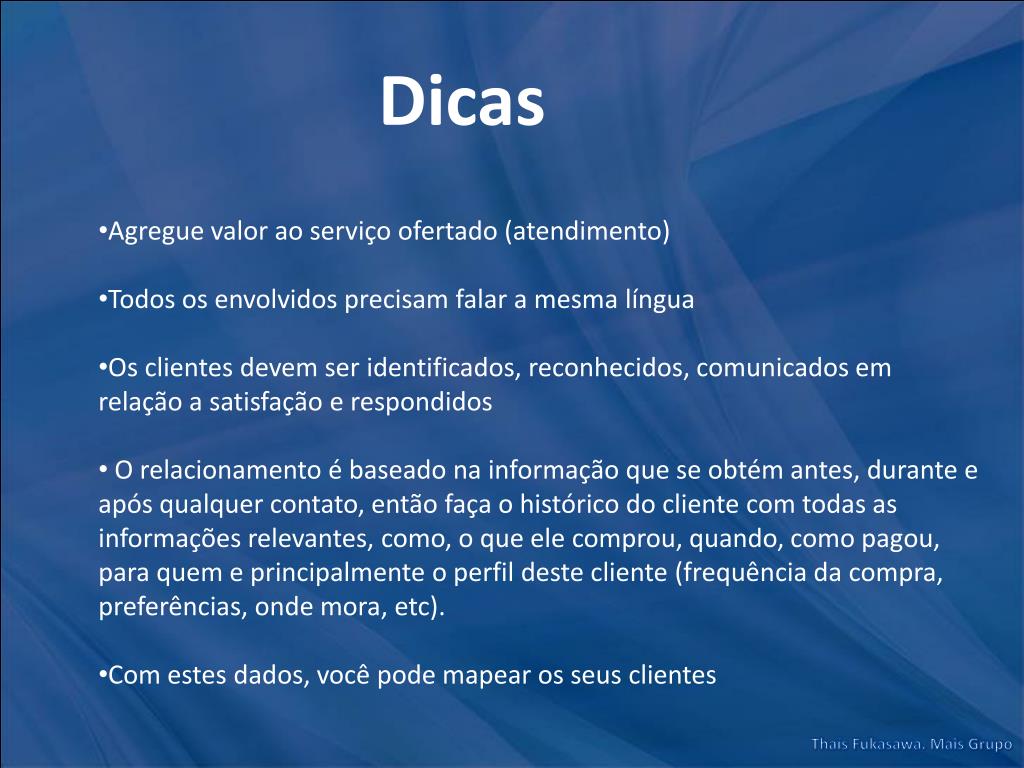 Dicas

•Agregue valor ao serviço ofertado (atendimento)

•Todos os envolvidos precisam falar a mesma língua

•Os clientes devem ser identificados, reconhecidos, comunicados em relação a satisfação e respondidos

• O relacionamento é baseado na informação que se obtém antes, durante e após qualquer contato, então faça o histórico do cliente com todas as informações relevantes, como, o que ele comprou, quando, como pagou, para quem e principalmente o perfil deste cliente (frequência da compra, preferências, onde mora, etc).

•Com estes dados, você pode mapear os seus clientes

Thais Fukasawa. Mais Grupo